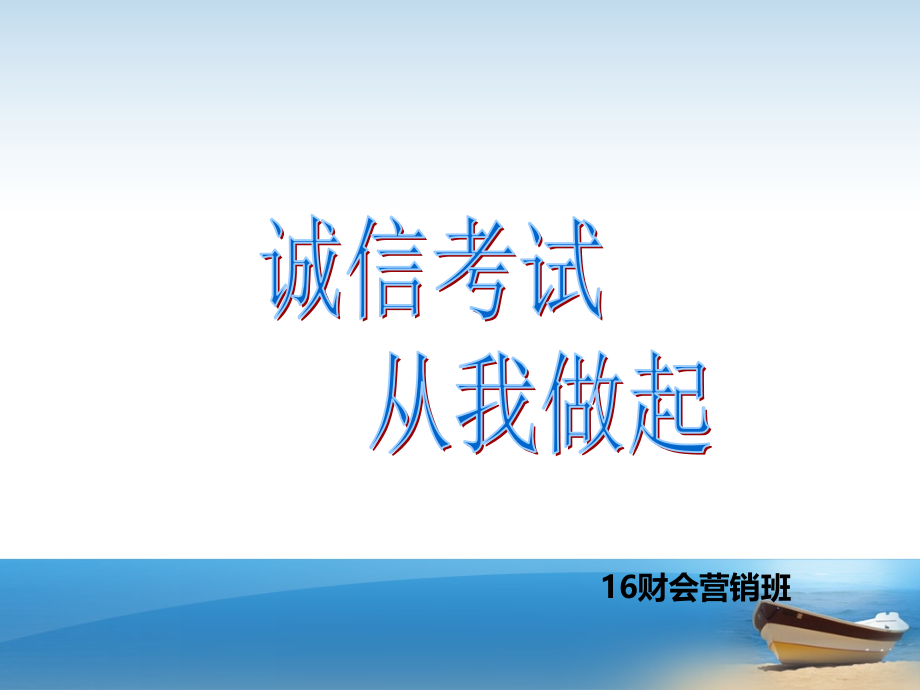 诚信考试
从我做起

16财会营销班